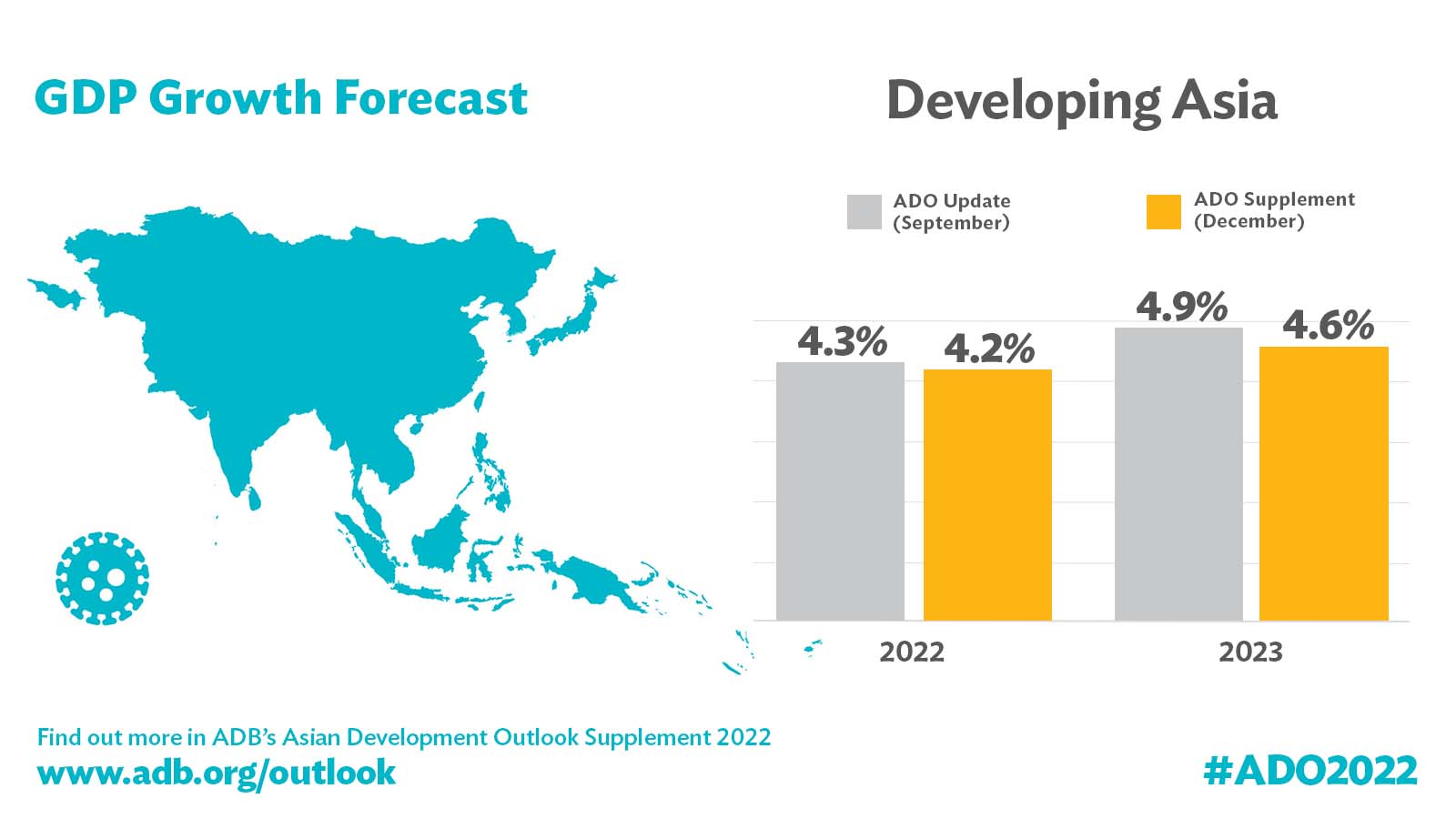 GDP Growth Forecast

Developing Asia

ADO Update (September)

ADO Supplement (December)

4.3%

4.2%

4.9%

4.6%

2022

2023

Find out more in ADB's Asian Development Outlook Supplement 2022

www.adb.org/outlook

#ADO2022